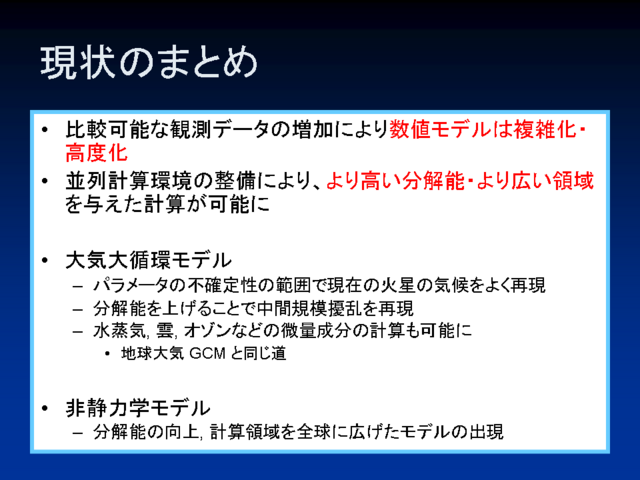 現状のまとめ

• 比較可能な観測データの増加により数値モデルは複雑化・高度化

• 並列計算環境の整備により、より高い分解能・より広い領域を与えた計算が可能に

• 大気大循環モデル
– パラメータの不確定性の範囲で現在の火星の気候をよく再現
– 分解能を上げることで中間規模擾乱を再現
– 水蒸気, 雲, オゾンなどの微量成分の計算も可能に
• 地球大気 GCM と同じ道

• 非静力学モデル
– 分解能の向上, 計算領域を全球に広げたモデルの出現